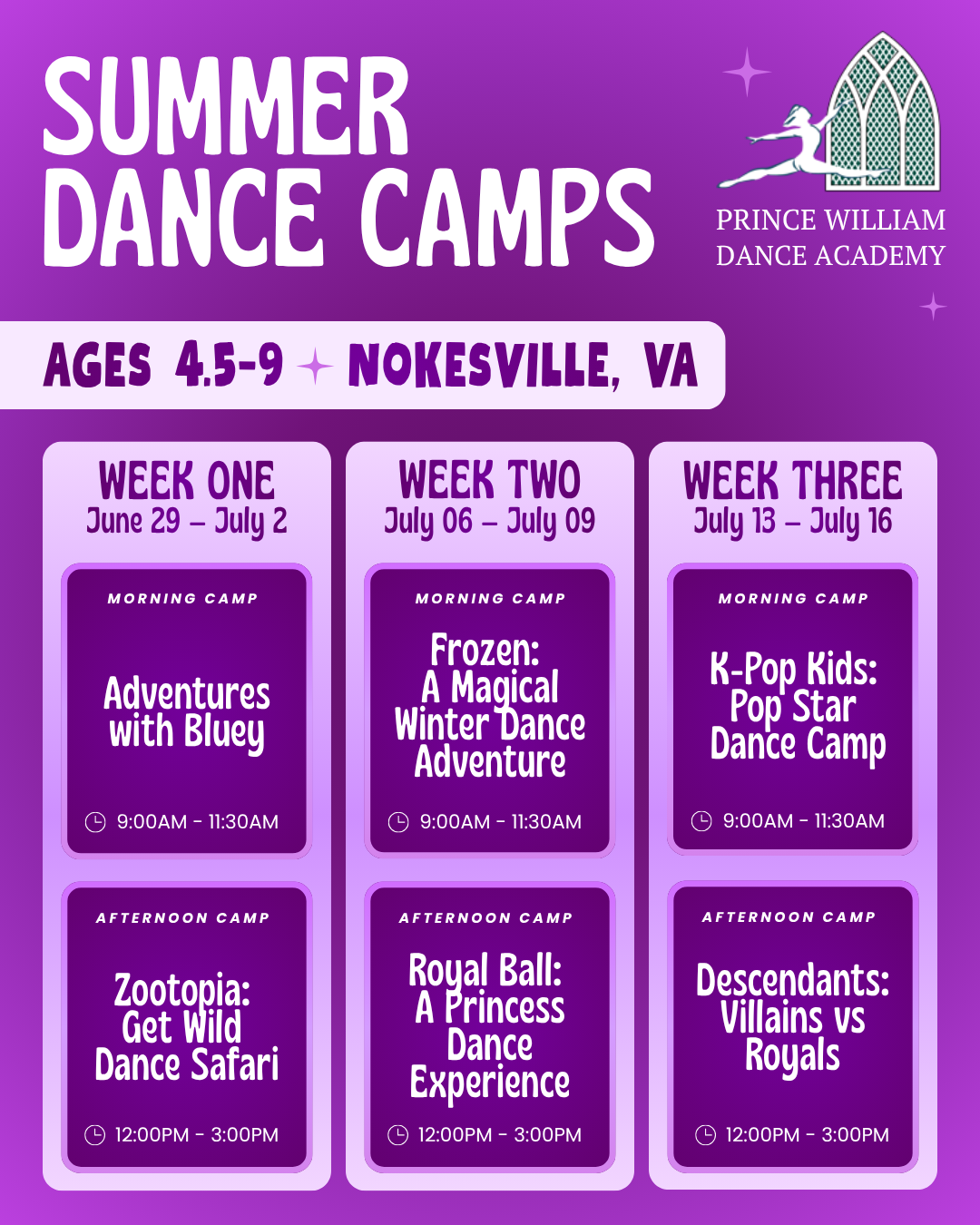 SUMMER DANCE CAMPS

PRINCE WILLIAM DANCE ACADEMY

AGES 4.5-9 NOKESVILLE, VA

WEEK ONE
June 29 – July 2

MORNING CAMP
Adventures with Bluey
9:00AM - 11:30AM

AFTERNOON CAMP
Zootopia: Get Wild Dance Safari
12:00PM - 3:00PM

WEEK TWO
July 06 – July 09

MORNING CAMP
Frozen: A Magical Winter Dance Adventure
9:00AM - 11:30AM

AFTERNOON CAMP
Royal Ball: A Princess Dance Experience
12:00PM - 3:00PM

WEEK THREE
July 13 – July 16

MORNING CAMP
K-Pop Kids: Pop Star Dance Camp
9:00AM - 11:30AM

AFTERNOON CAMP
Descendants: Villains vs Royals
12:00PM - 3:00PM